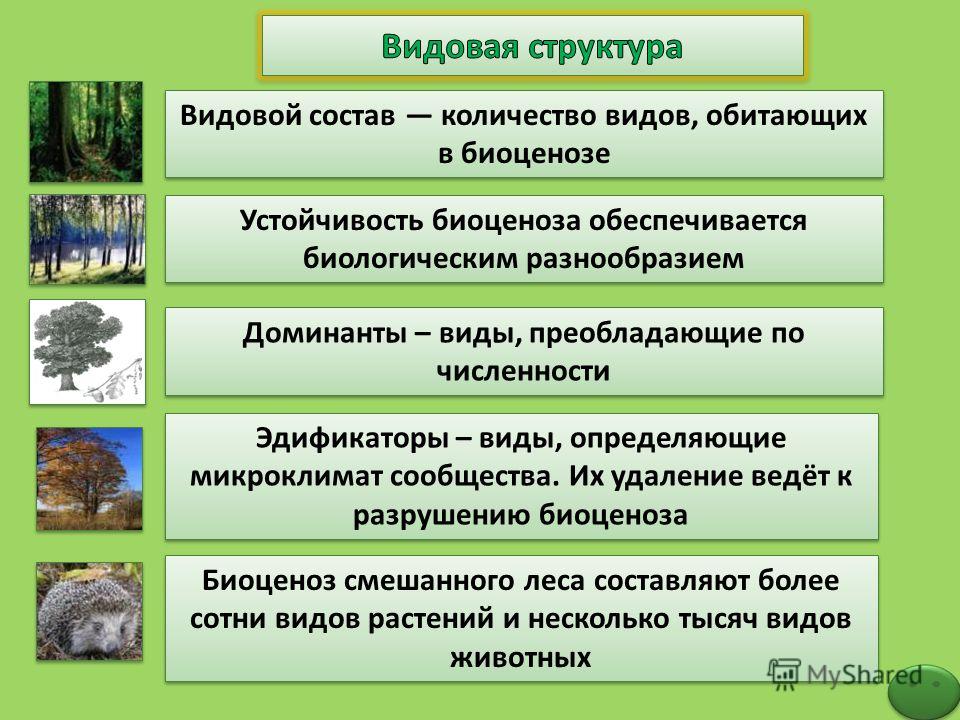 Видовая структура

Видовой состав — количество видов, обитающих в биоценозе

Устойчивость биоценоза обеспечивается биологическим разнообразием

Доминанты – виды, преобладающие по численности

Эдификаторы – виды, определяющие микроклимат сообщества. Их удаление ведёт к разрушению биоценоза

Биоценоз смешанного леса составляют более сотни видов растений и несколько тысяч видов животных

MyShared